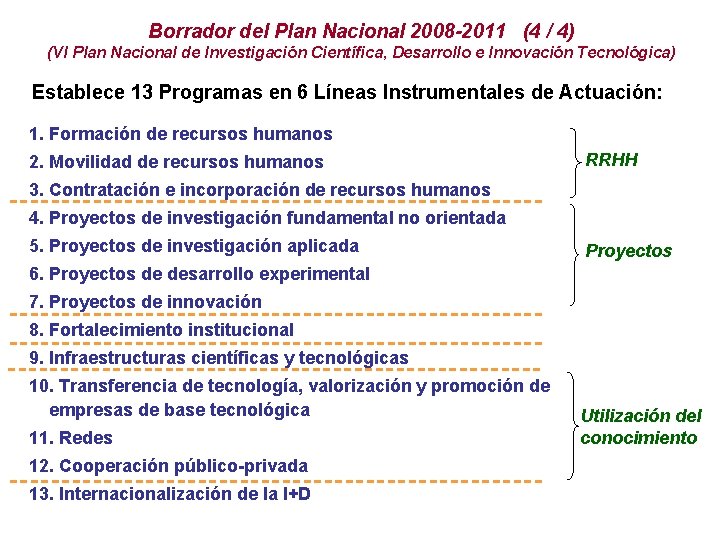 Borrador del Plan Nacional 2008-2011 (4 / 4)
(VI Plan Nacional de Investigación Científica, Desarrollo e Innovación Tecnológica)

Establece 13 Programas en 6 Líneas Instrumentales de Actuación:

1. Formación de recursos humanos
2. Movilidad de recursos humanos
3. Contratación e incorporación de recursos humanos

RRHH

4. Proyectos de investigación fundamental no orientada
5. Proyectos de investigación aplicada
6. Proyectos de desarrollo experimental
7. Proyectos de innovación

Proyectos

8. Fortalecimiento institucional

9. Infraestructuras científicas y tecnológicas

10. Transferencia de tecnología, valorización y promoción de empresas de base tecnológica
11. Redes
12. Cooperación público-privada

Utilización del conocimiento

13. Internacionalización de la I+D